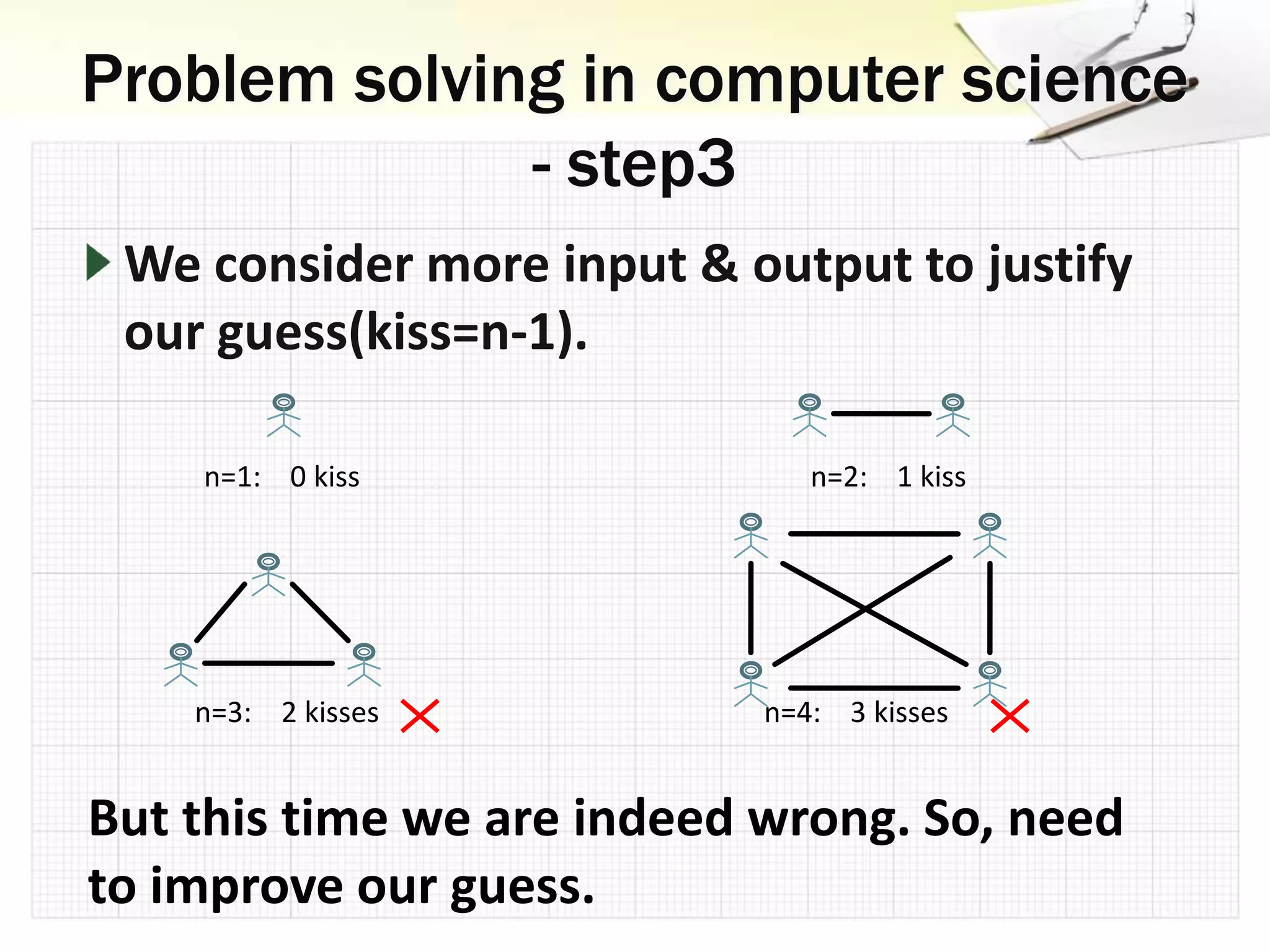 Problem solving in computer science - step3

We consider more input & output to justify our guess(kiss=n-1).

n=1: 0 kiss

n=2: 1 kiss

n=3: 2 kisses

n=4: 3 kisses

But this time we are indeed wrong. So, need to improve our guess.